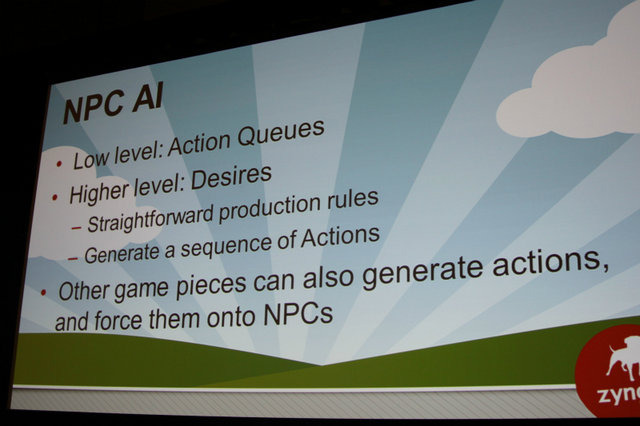 NPC AI

• Low level: Action Queues
• Higher level: Desires
– Straightforward production rules
– Generate a sequence of Actions
• Other game pieces can also generate actions, and force them onto NPCs

zyn